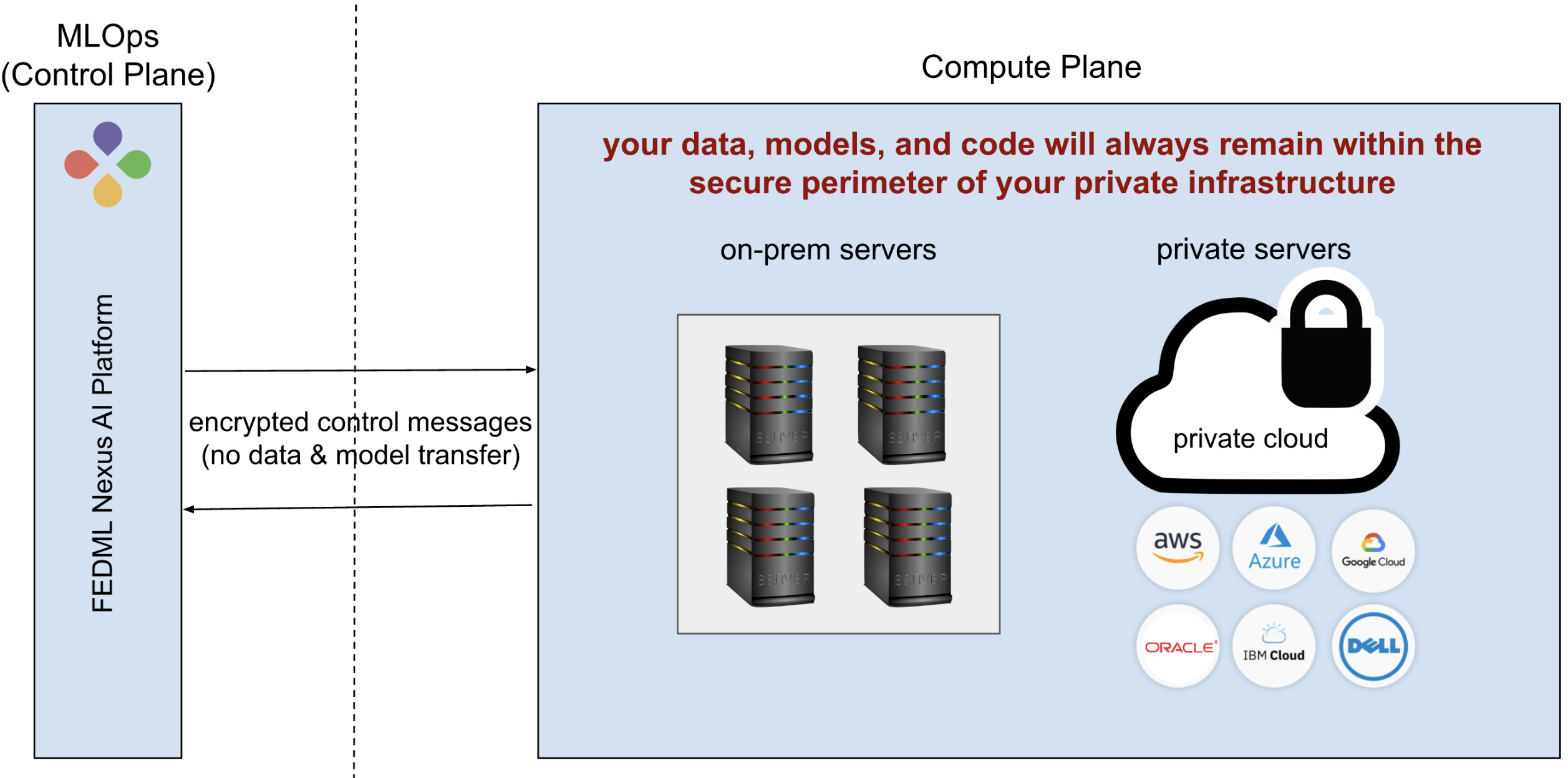 MLOps
(Control Plane)

FEDML Nexus AI Platform

encrypted control messages
(no data & model transfer)

Compute Plane

your data, models, and code will always remain within the secure perimeter of your private infrastructure

on-prem servers

SERVER SERVER SERVER SERVER

private servers

private cloud

aws

Azure

Google Cloud

ORACLE

IBM Cloud

DELL